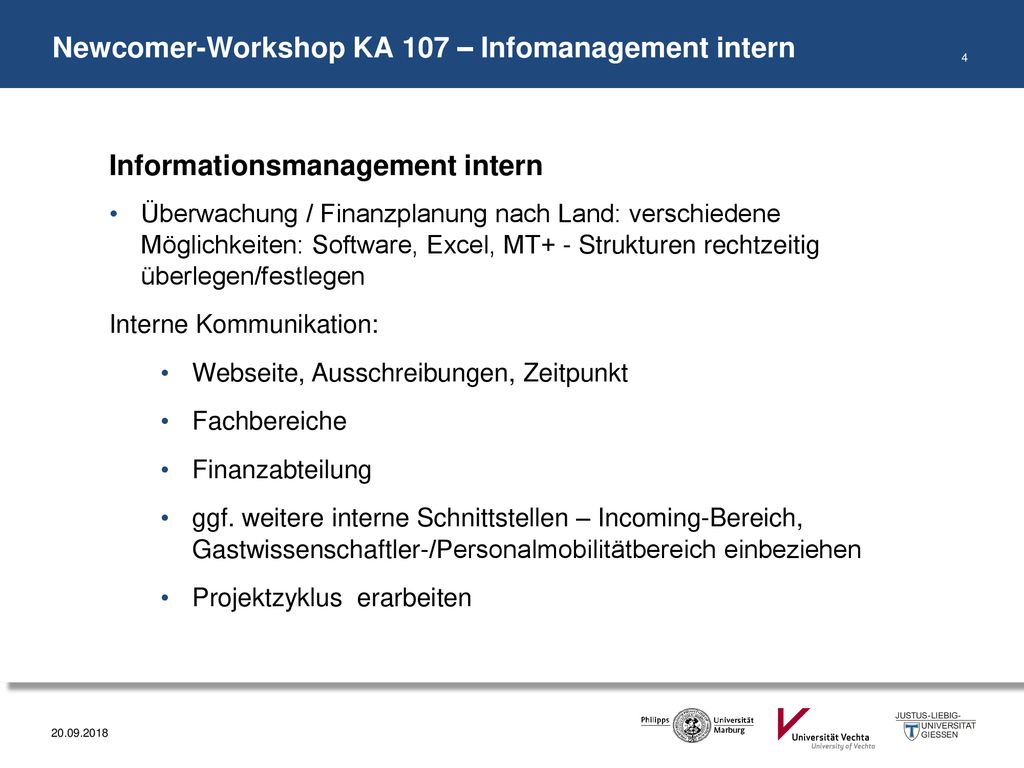 Newcomer-Workshop KA 107 – Infomanagement intern

4

Informationsmanagement intern

• Überwachung / Finanzplanung nach Land: verschiedene Möglichkeiten: Software, Excel, MT+ - Strukturen rechtzeitig überlegen/festlegen

Interne Kommunikation:

• Webseite, Ausschreibungen, Zeitpunkt

• Fachbereiche

• Finanzabteilung

• ggf. weitere interne Schnittstellen – Incoming-Bereich, Gastwissenschaftler-/Personalmobilitätbereich einbeziehen

• Projektzyklus erarbeiten

20.09.2018

Philipps Universität Marburg

Universität Vechta
University of Vechta

JUSTUS-LIEBIG-UNIVERSITÄT GIESSEN